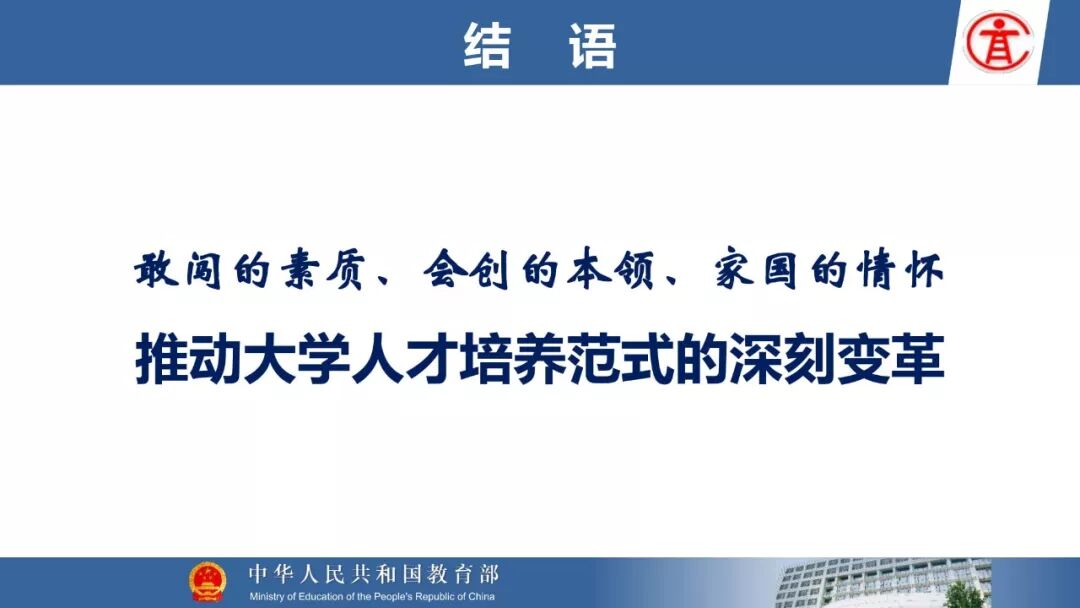 结 语

敢闯的素质、会创的本领、家国的情怀

推动大学人才培养范式的深刻变革

中华人民共和国教育部
Ministry of Education of the People's Republic of China